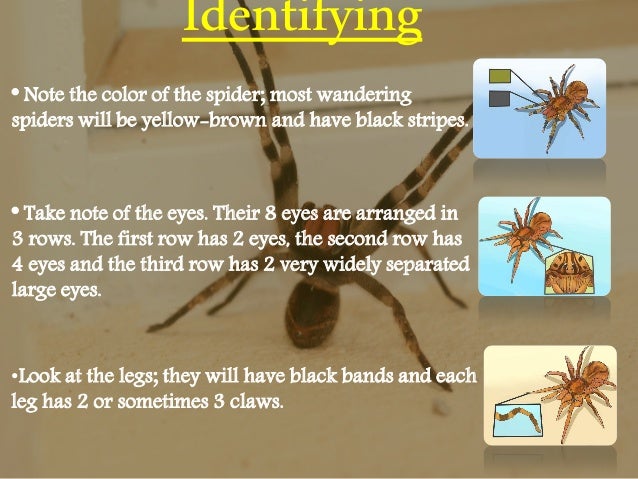 Identifying

• Note the color of the spider; most wandering spiders will be yellow-brown and have black stripes.

• Take note of the eyes. Their 8 eyes are arranged in 3 rows. The first row has 2 eyes, the second row has 4 eyes and the third row has 2 very widely separated large eyes.

•Look at the legs; they will have black bands and each leg has 2 or sometimes 3 claws.